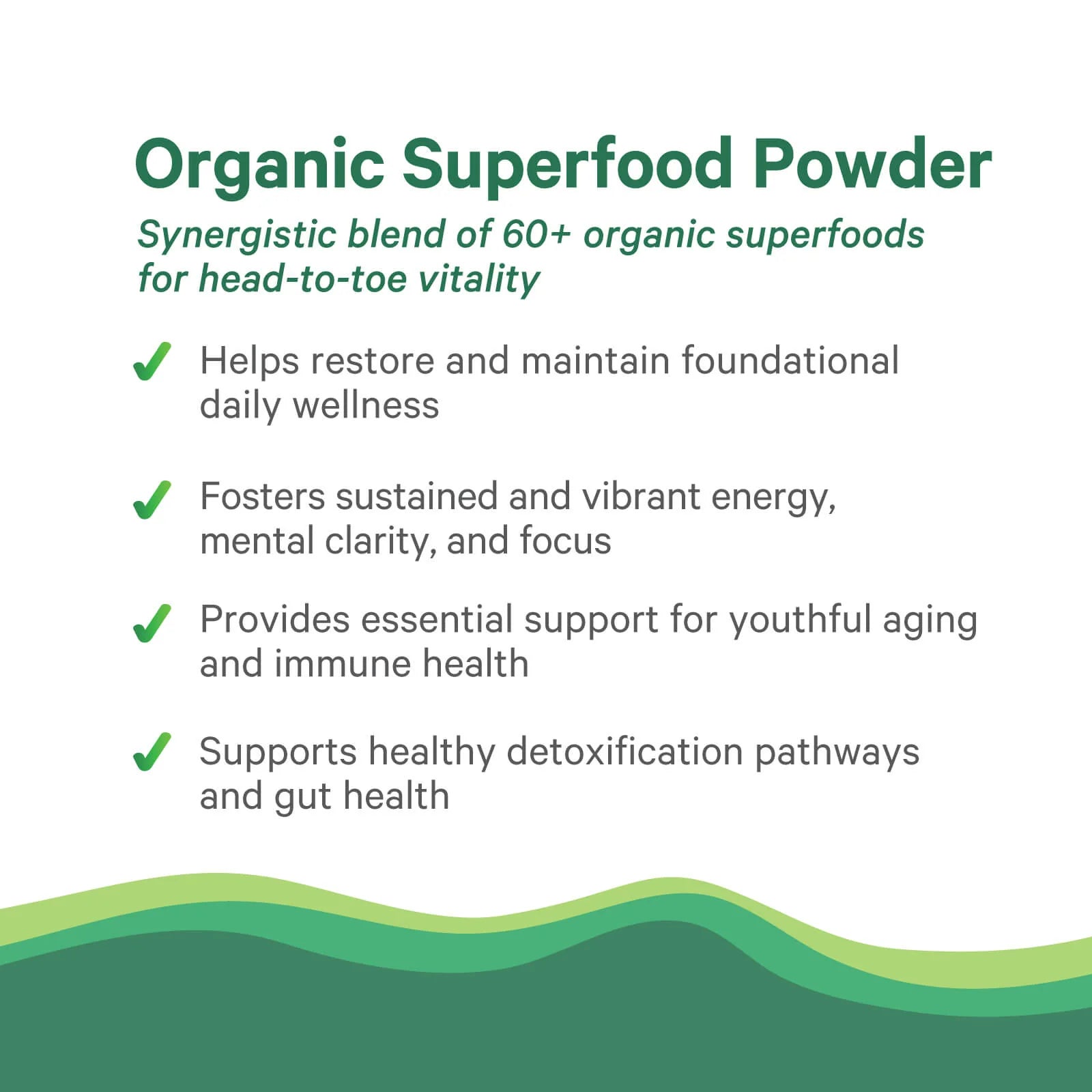 Organic Superfood Powder

Synergistic blend of 60+ organic superfoods for head-to-toe vitality

✓ Helps restore and maintain foundational daily wellness

✓ Fosters sustained and vibrant energy, mental clarity, and focus

✓ Provides essential support for youthful aging and immune health

✓ Supports healthy detoxification pathways and gut health